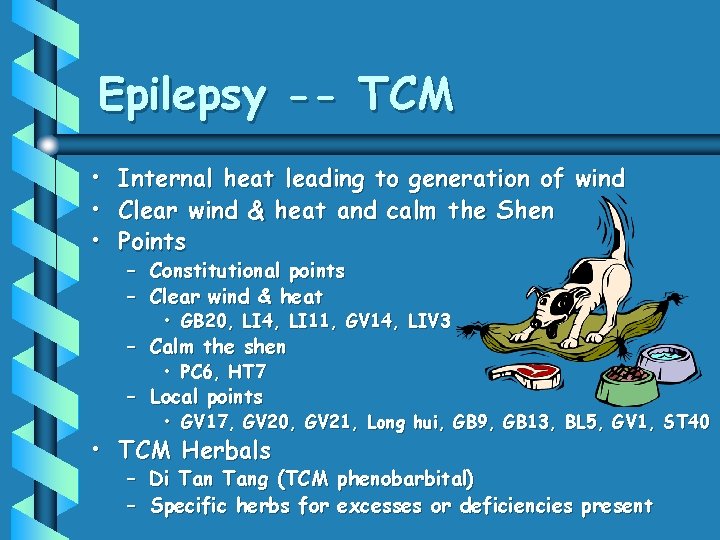 Epilepsy -- TCM

• Internal heat leading to generation of wind
• Clear wind & heat and calm the Shen
• Points
 – Constitutional points
 – Clear wind & heat
  • GB20, LI4, LI11, GV14, LIV3
 – Calm the shen
  • PC6, HT7
 – Local points
  • GV17, GV20, GV21, Long hui, GB9, GB13, BL5, GV1, ST40
• TCM Herbals
 – Di Tan Tang (TCM phenobarbital)
 – Specific herbs for excesses or deficiencies present